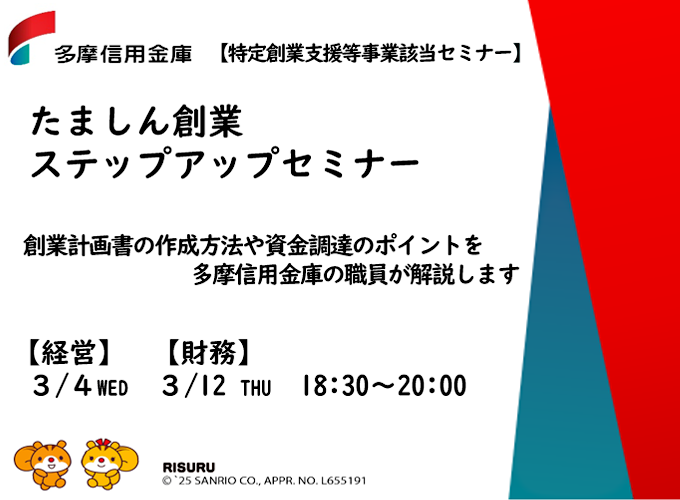 多摩信用金庫　【特定創業支援等事業該当セミナー】

たましん創業
ステップアップセミナー

創業計画書の作成方法や資金調達のポイントを
多摩信用金庫の職員が解説します

【経営】　【財務】
3/4 WED　3/12 THU　18:30～20:00

RISURU
© '25 SANRIO CO., APPR. NO. L655191